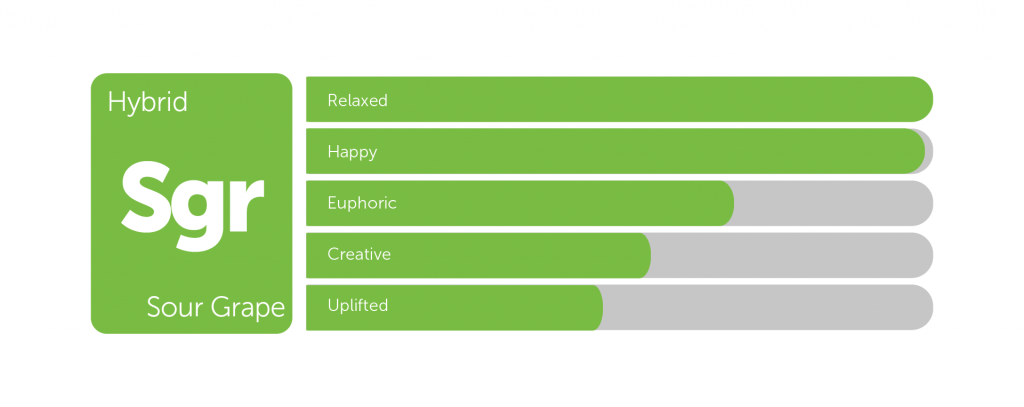 Hybrid

Sgr

Sour Grape

Relaxed

Happy

Euphoric

Creative

Uplifted